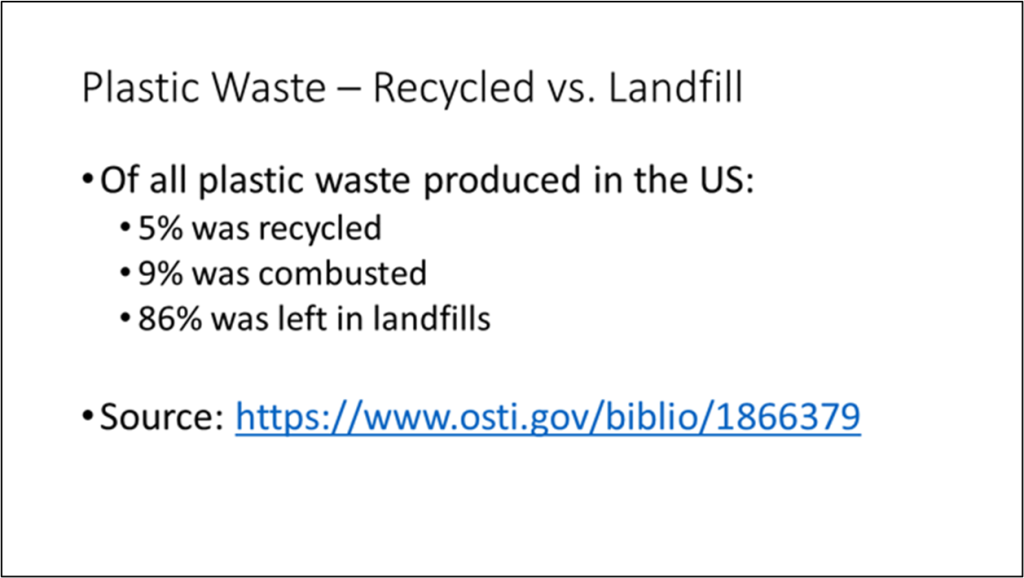 Plastic Waste – Recycled vs. Landfill

• Of all plastic waste produced in the US:
  • 5% was recycled
  • 9% was combusted
  • 86% was left in landfills

• Source: https://www.osti.gov/biblio/1866379